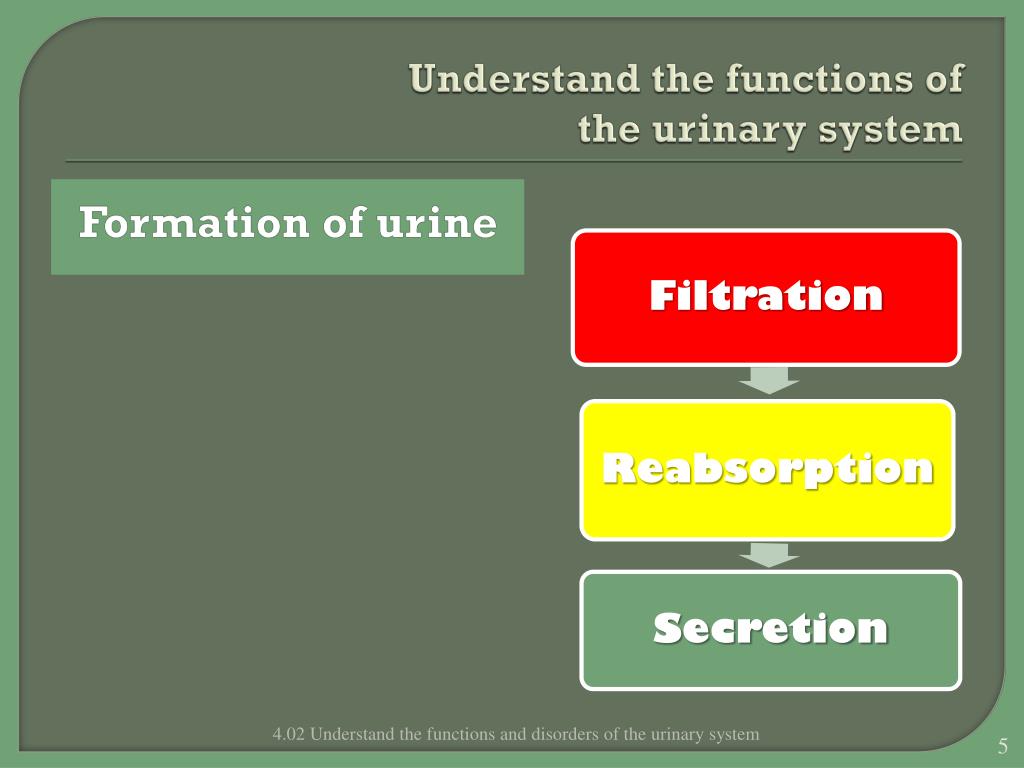 Understand the functions of the urinary system

Formation of urine

Filtration

Reabsorption

Secretion

4.02 Understand the functions and disorders of the urinary system

5